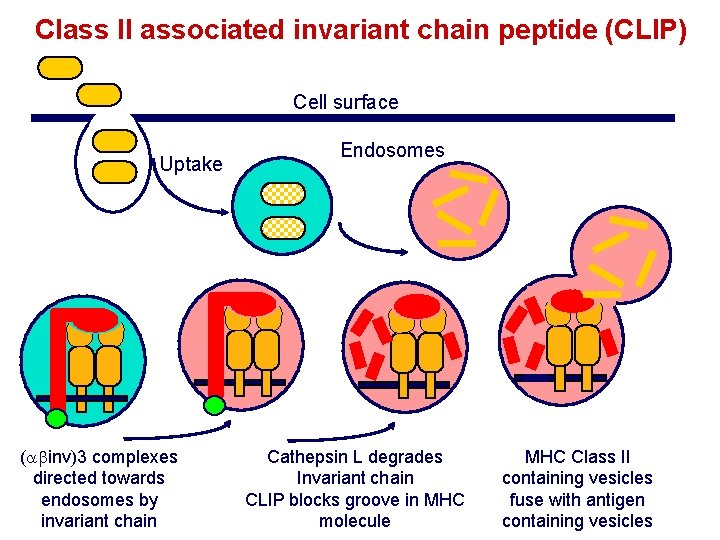 Class II associated invariant chain peptide (CLIP)

Cell surface

Uptake

Endosomes

($\alpha\beta$inv)3 complexes directed towards endosomes by invariant chain

Cathepsin L degrades Invariant chain CLIP blocks groove in MHC molecule

MHC Class II containing vesicles fuse with antigen containing vesicles